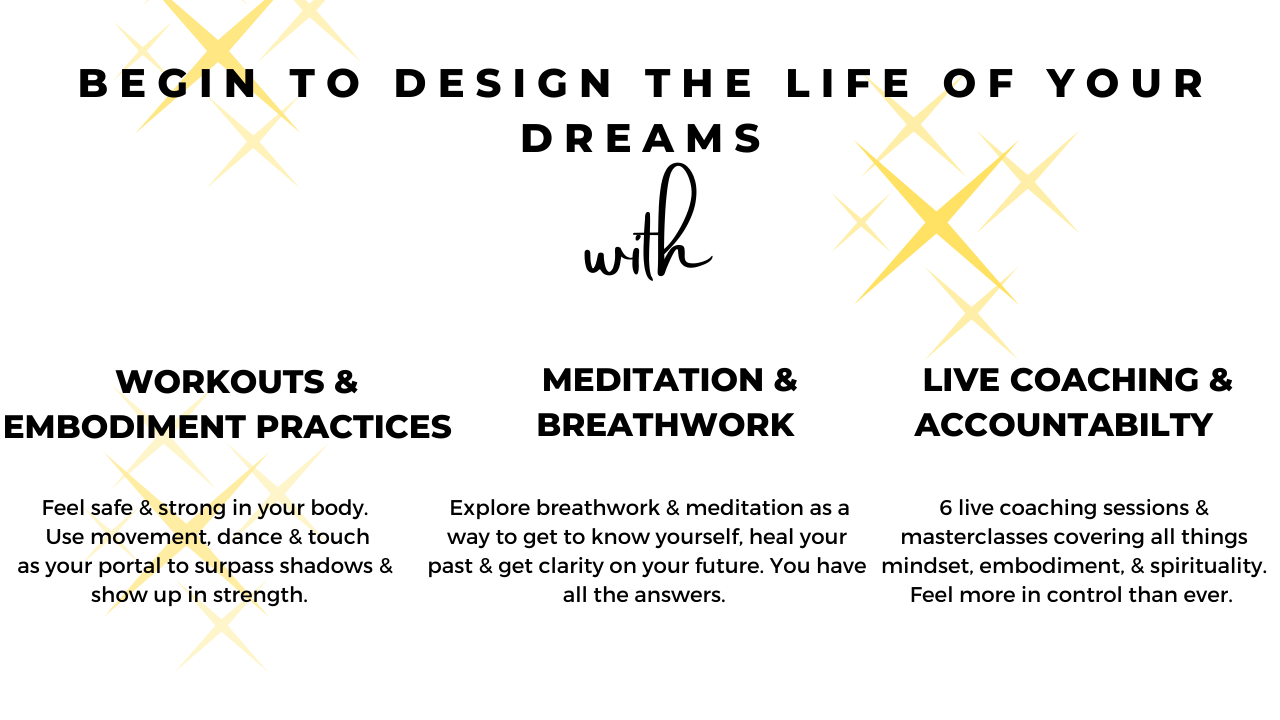 BEGIN TO DESIGN THE LIFE OF YOUR DREAMS

with

WORKOUTS & EMBODIMENT PRACTICES

Feel safe & strong in your body. Use movement, dance & touch as your portal to surpass shadows & show up in strength.

MEDITATION & BREATHWORK

Explore breathwork & meditation as a way to get to know yourself, heal your past & get clarity on your future. You have all the answers.

LIVE COACHING & ACCOUNTABILTY

6 live coaching sessions & masterclasses covering all things mindset, embodiment, & spirituality. Feel more in control than ever.